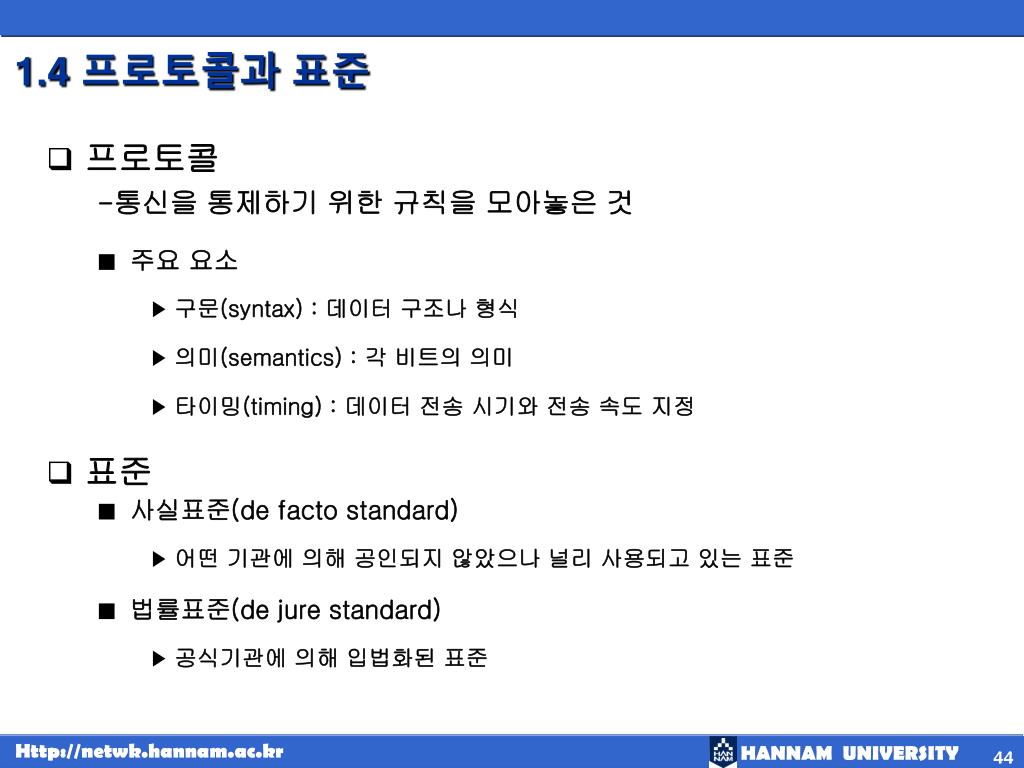 1.4 프로토콜과 표준

❑ 프로토콜
-통신을 통제하기 위한 규칙을 모아놓은 것

■ 주요 요소

▶ 구문(syntax) : 데이터 구조나 형식

▶ 의미(semantics) : 각 비트의 의미

▶ 타이밍(timing) : 데이터 전송 시기와 전송 속도 지정

❑ 표준

■ 사실표준(de facto standard)

▶ 어떤 기관에 의해 공인되지 않았으나 널리 사용되고 있는 표준

■ 법률표준(de jure standard)

▶ 공식기관에 의해 입법화된 표준

Http://netwk.hannam.ac.kr

HAN NAM HANNAM UNIVERSITY

44